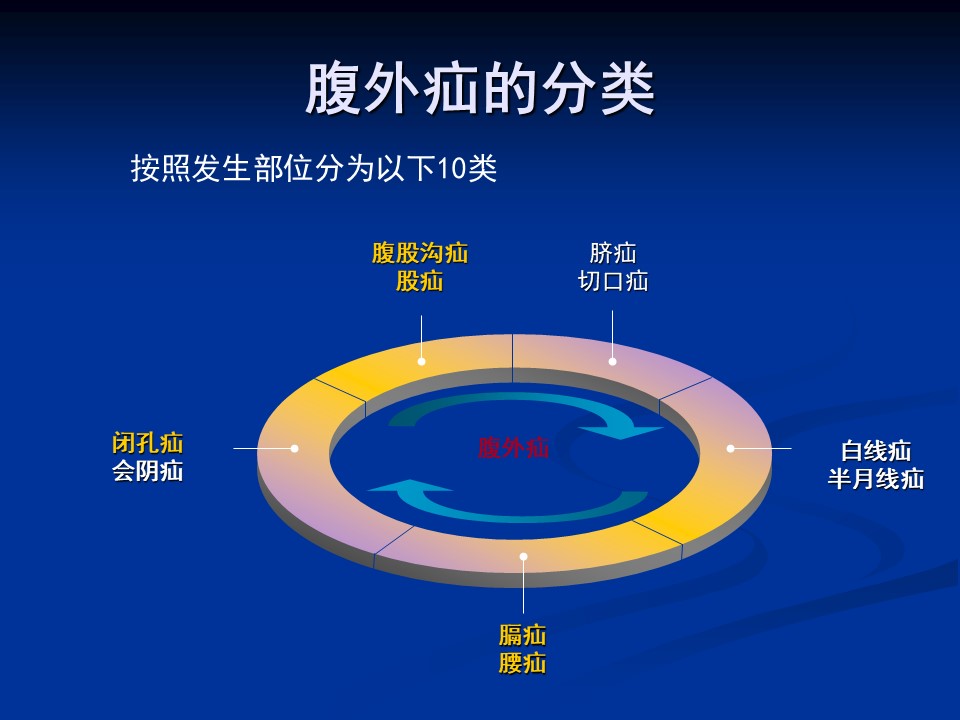 腹外疝的分类

按照发生部位分为以下10类

腹股沟疝
股疝

脐疝
切口疝

闭孔疝
会阴疝

腹外疝

白线疝
半月线疝

膈疝
腰疝